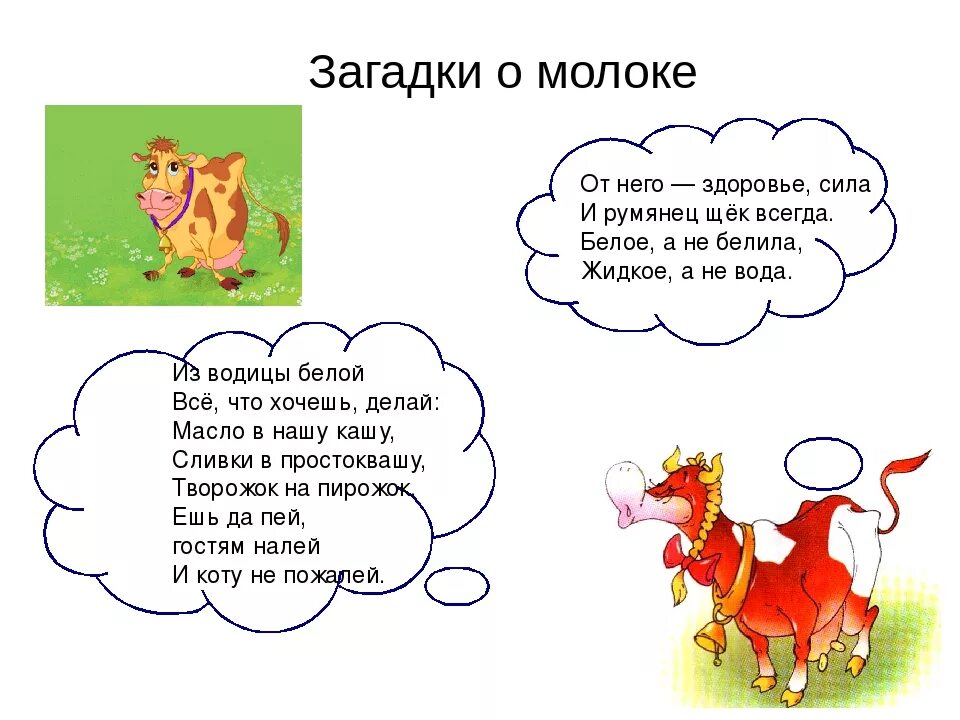 Загадки о молоке

От него — здоровье, сила
И румянец щёк всегда.
Белое, а не белила,
Жидкое, а не вода.

Из водицы белой
Всё, что хочешь, делай:
Масло в нашу кашу,
Сливки в простоквашу,
Творожок на пирожок.
Ешь да пей,
гостям налей
И коту не пожалей.